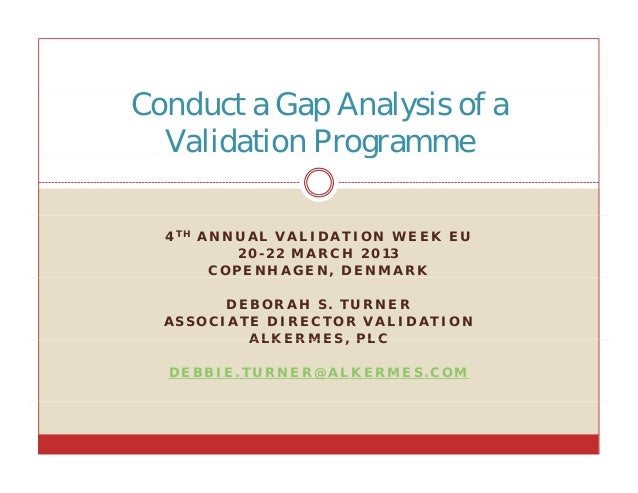 Conduct a Gap Analysis of a Validation Programme

4$^{TH}$ ANNUAL VALIDATION WEEK EU
20-22 MARCH 2013
COPENHAGEN, DENMARK

DEBORAH S. TURNER
ASSOCIATE DIRECTOR VALIDATION
ALKERMES, PLC

DEBBIE.TURNER@ALKERMES.COM